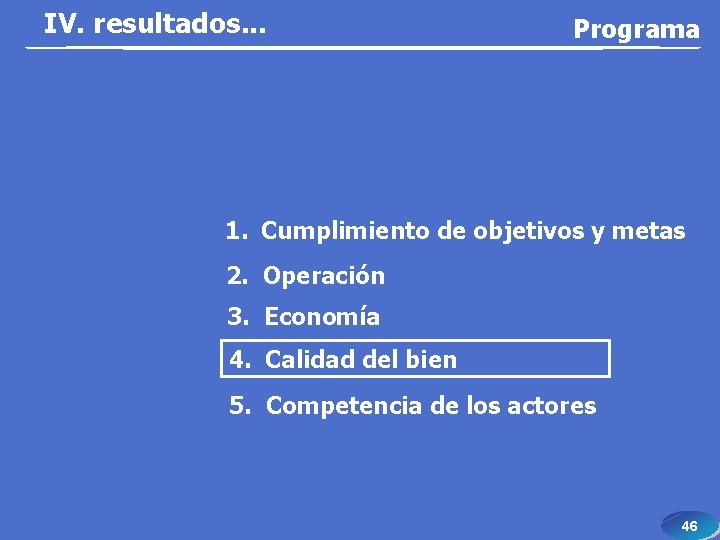 IV. resultados...

Programa

1. Cumplimiento de objetivos y metas

2. Operación

3. Economía

4. Calidad del bien

5. Competencia de los actores

46